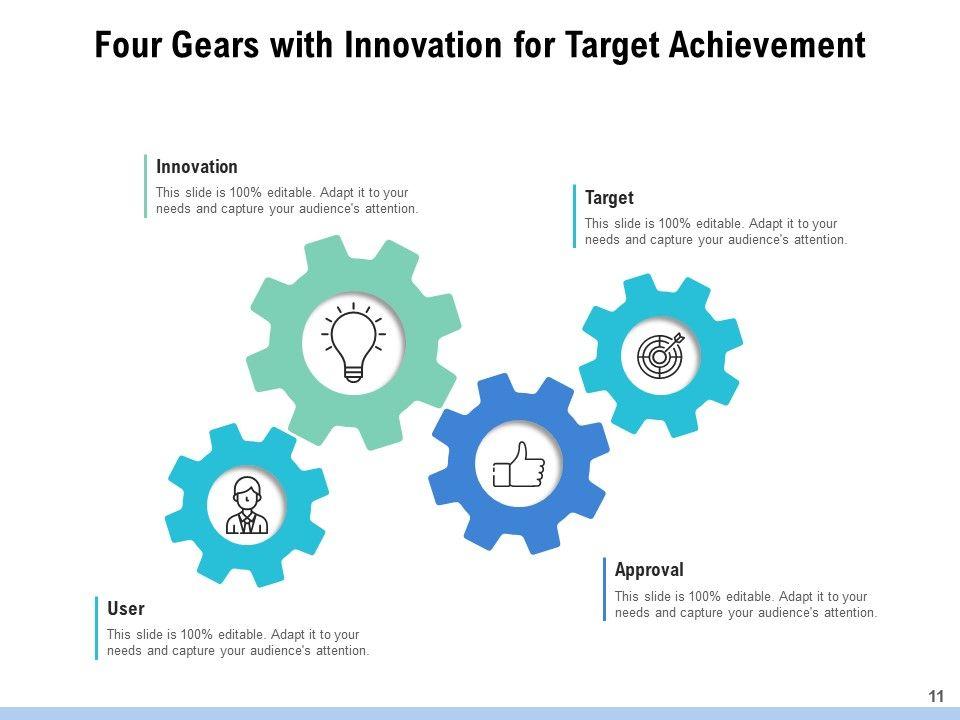 Four Gears with Innovation for Target Achievement

Innovation
This slide is 100% editable. Adapt it to your needs and capture your audience's attention.

Target
This slide is 100% editable. Adapt it to your needs and capture your audience's attention.

Approval
This slide is 100% editable. Adapt it to your needs and capture your audience's attention.

User
This slide is 100% editable. Adapt it to your needs and capture your audience's attention.

11